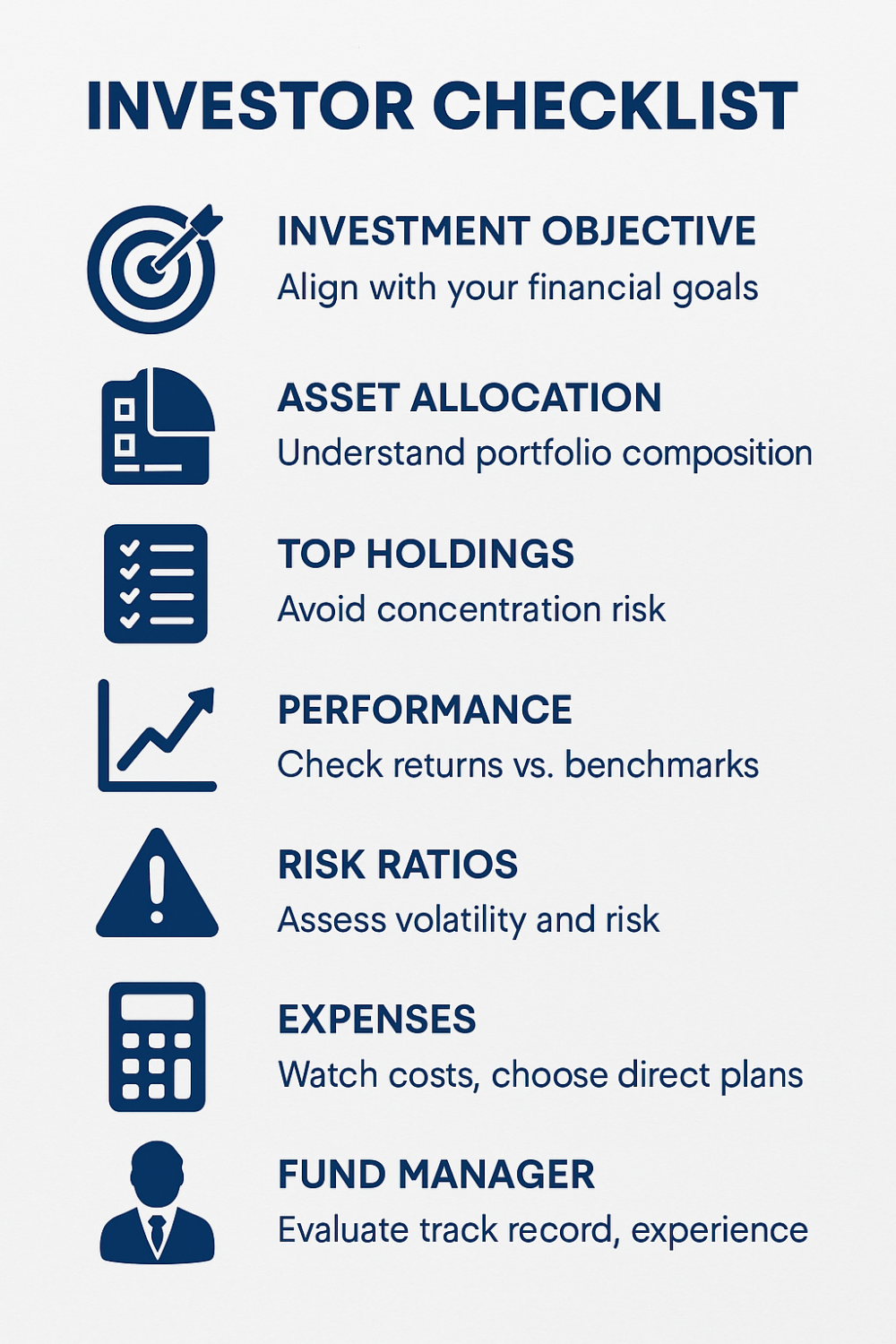 INVESTOR CHECKLIST

INVESTMENT OBJECTIVE
Align with your financial goals

ASSET ALLOCATION
Understand portfolio composition

TOP HOLDINGS
Avoid concentration risk

PERFORMANCE
Check returns vs. benchmarks

RISK RATIOS
Assess volatility and risk

EXPENSES
Watch costs, choose direct plans

FUND MANAGER
Evaluate track record, experience